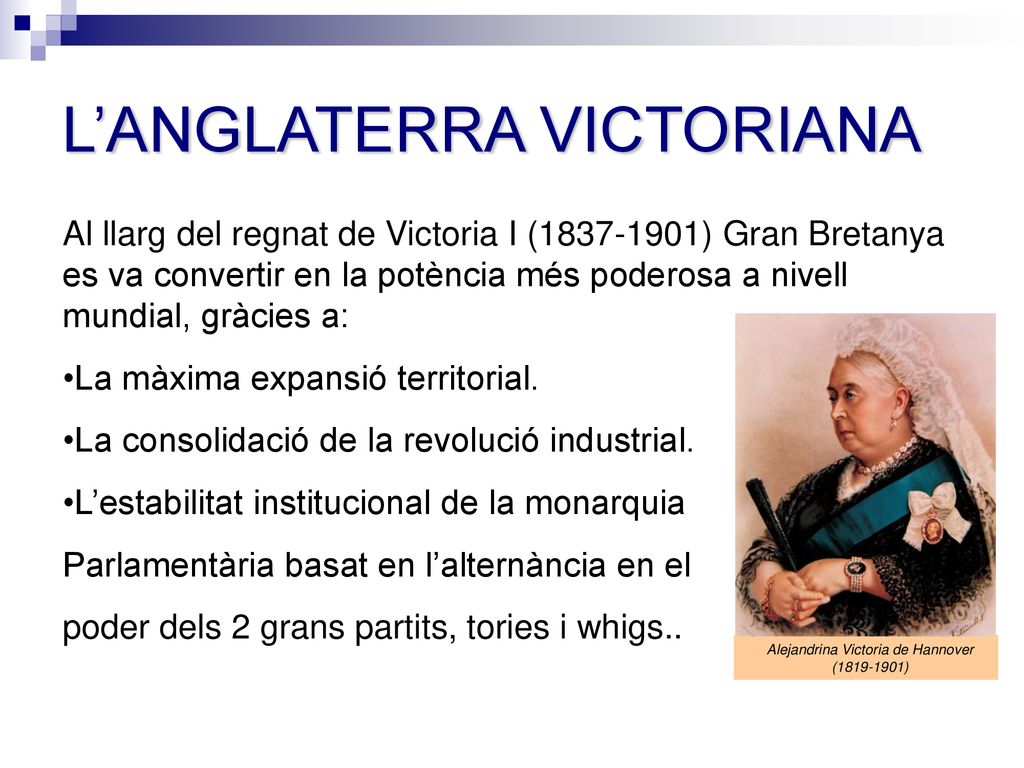 L’ANGLATERRA VICTORIANA

Al llarg del regnat de Victoria I (1837-1901) Gran Bretanya es va convertir en la potència més poderosa a nivell mundial, gràcies a:

•La màxima expansió territorial.

•La consolidació de la revolució industrial.

•L’estabilitat institucional de la monarquia

Parlamentària basat en l’alternància en el

poder dels 2 grans partits, tories i whigs..

Alejandrina Victoria de Hannover (1819-1901)